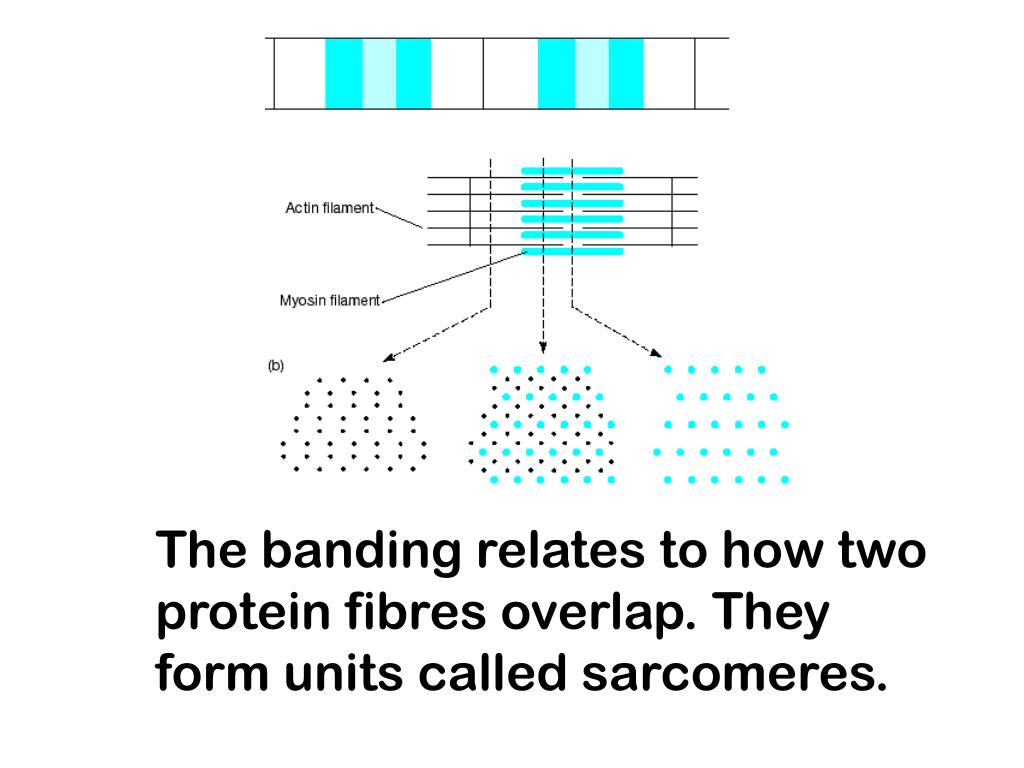 Actin filament

Myosin filament

(b)

The banding relates to how two protein fibres overlap. They form units called sarcomeres.